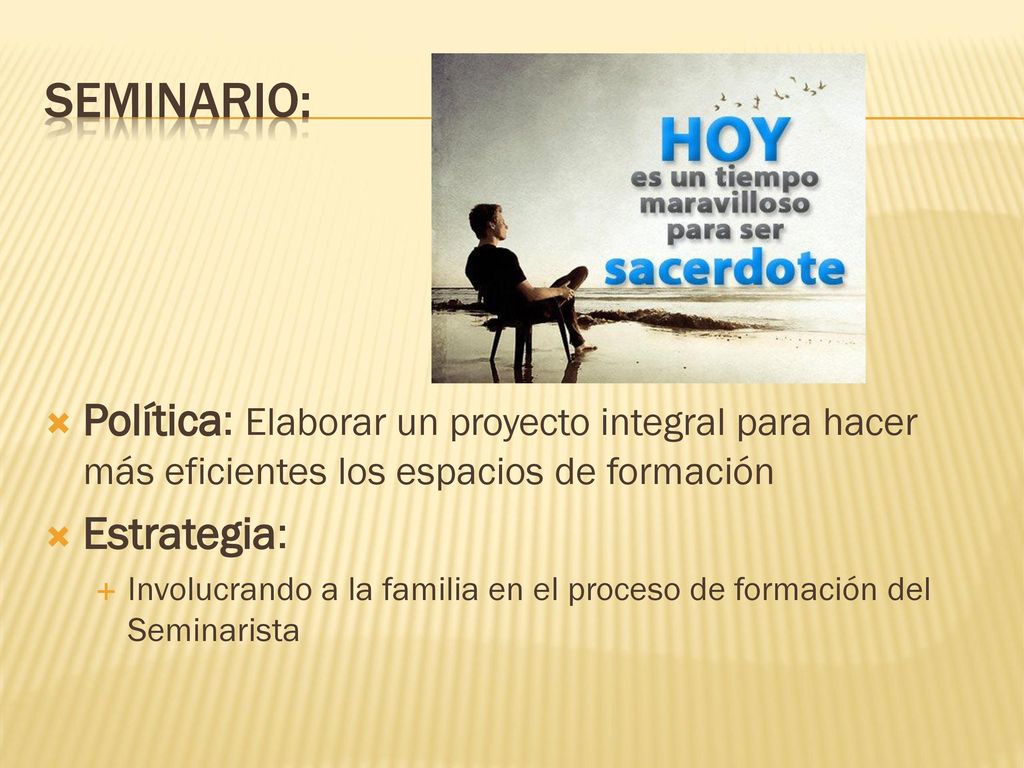 SEMINARIO:

HOY
es un tiempo
maravilloso
para ser
sacerdote

Política: Elaborar un proyecto integral para hacer más eficientes los espacios de formación

Estrategia:

Involucrando a la familia en el proceso de formación del Seminarista